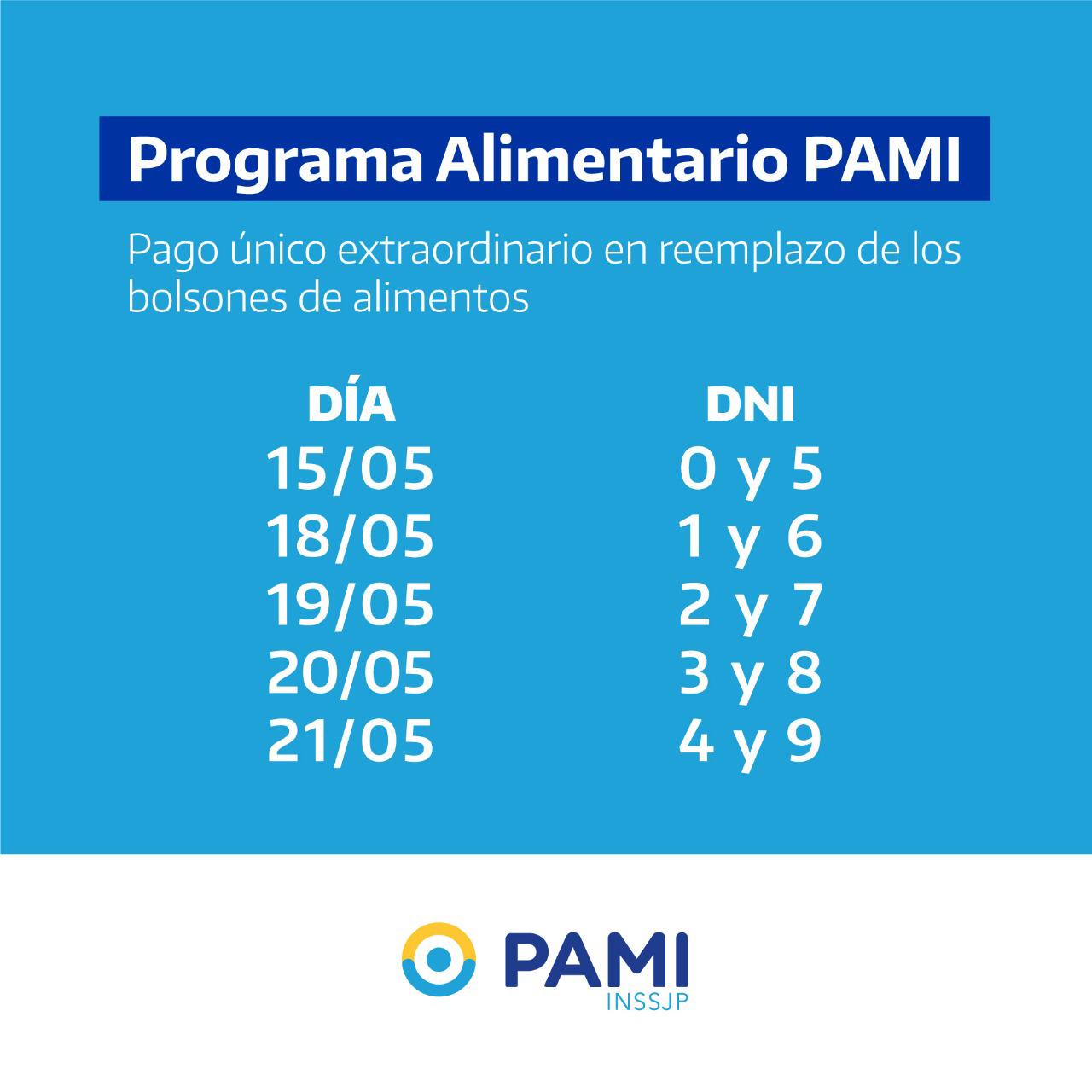 Programa Alimentario PAMI

Pago único extraordinario en reemplazo de los bolsones de alimentos

| DÍA | DNI |
|---|---|
| 15/05 | 0 y 5 |
| 18/05 | 1 y 6 |
| 19/05 | 2 y 7 |
| 20/05 | 3 y 8 |
| 21/05 | 4 y 9 |

PAMI
INSSJP